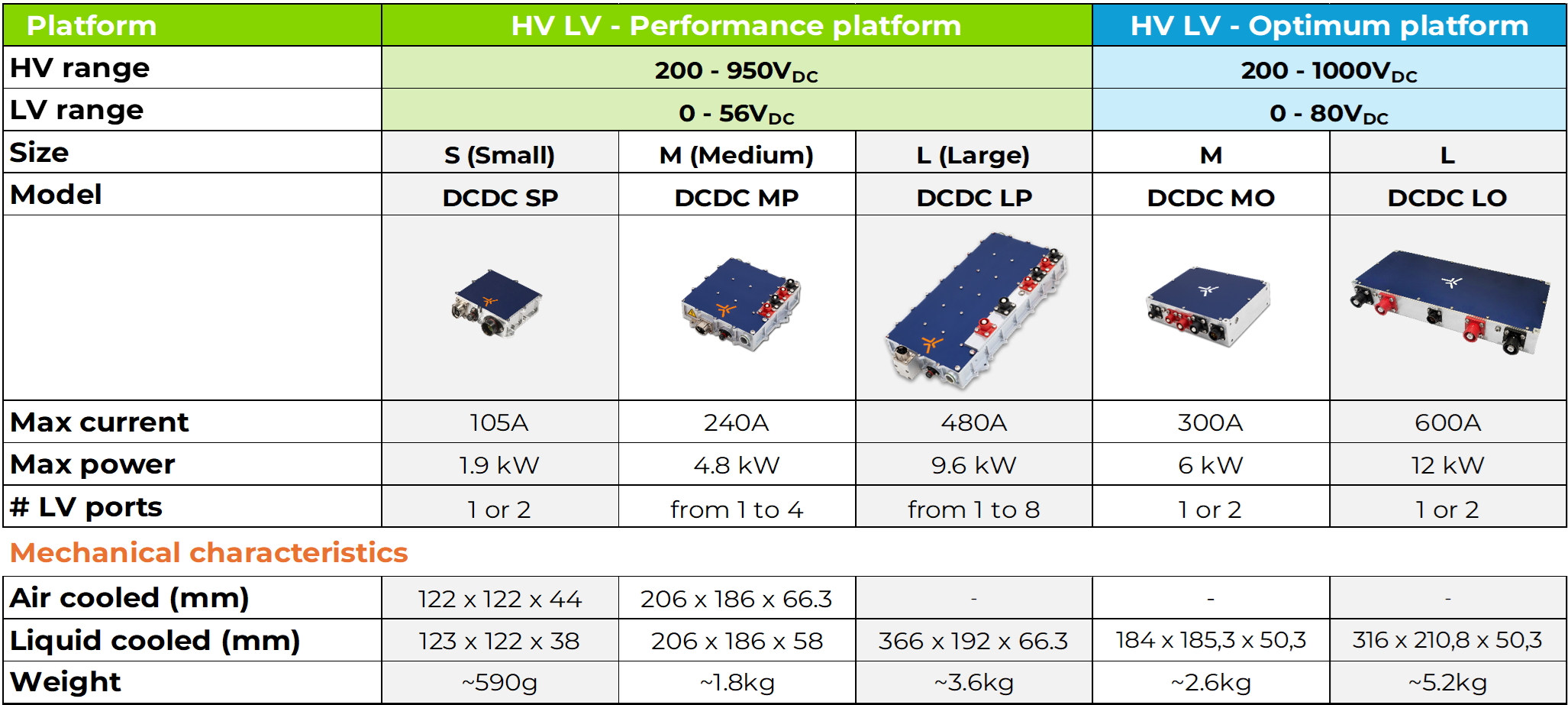 | Platform | HV LV - Performance platform | | | HV LV - Optimum platform | |
|---|---|---|---|---|---|
| HV range | 200 - 950$V_{DC}$ | | | 200 - 1000$V_{DC}$ | |
| LV range | 0 - 56$V_{DC}$ | | | 0 - 80$V_{DC}$ | |
| Size | S (Small) | M (Medium) | L (Large) | M | L |
| Model | DCDC SP | DCDC MP | DCDC LP | DCDC MO | DCDC LO |
| | | | | | |
| Max current | 105A | 240A | 480A | 300A | 600A |
| Max power | 1.9 kW | 4.8 kW | 9.6 kW | 6 kW | 12 kW |
| # LV ports | 1 or 2 | from 1 to 4 | from 1 to 8 | 1 or 2 | 1 or 2 |

Mechanical characteristics

| | | | | | |
|---|---|---|---|---|---|
| Air cooled (mm) | 122 x 122 x 44 | 206 x 186 x 66.3 | - | - | - |
| Liquid cooled (mm) | 123 x 122 x 38 | 206 x 186 x 58 | 366 x 192 x 66.3 | 184 x 185,3 x 50,3 | 316 x 210,8 x 50,3 |
| Weight | ~590g | ~1.8kg | ~3.6kg | ~2.6kg | ~5.2kg |